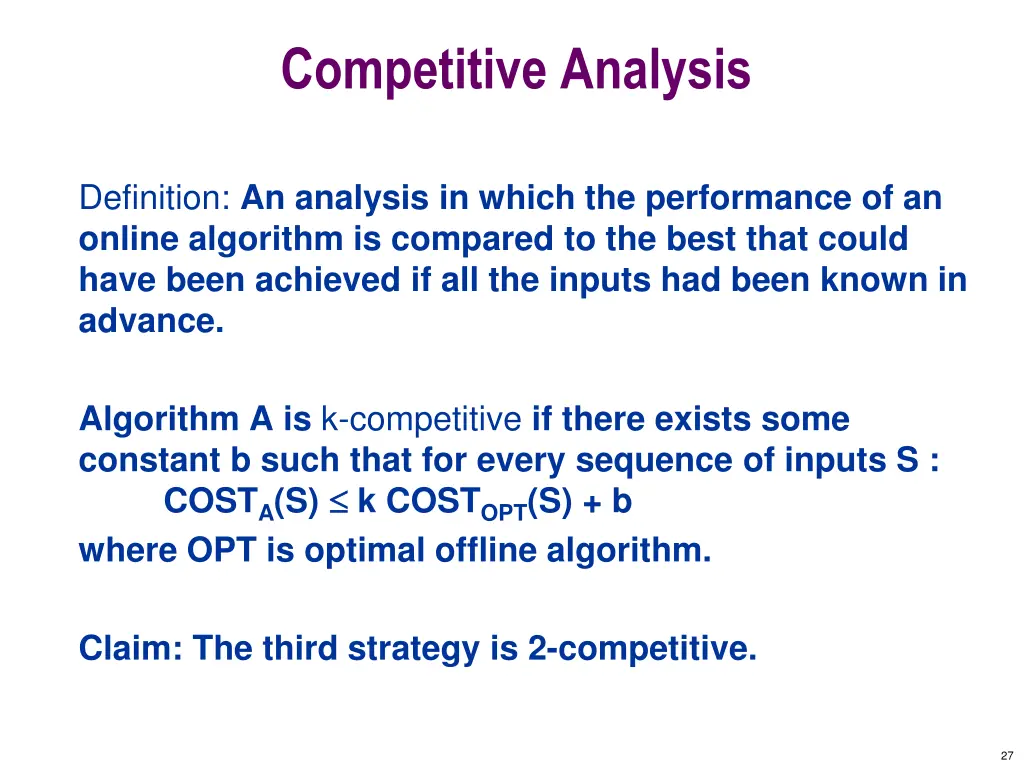 Competitive Analysis

Definition: An analysis in which the performance of an online algorithm is compared to the best that could have been achieved if all the inputs had been known in advance.

Algorithm A is k-competitive if there exists some constant b such that for every sequence of inputs S :
$COST_A(S) \leq k\ COST_{OPT}(S) + b$
where OPT is optimal offline algorithm.

Claim: The third strategy is 2-competitive.

27